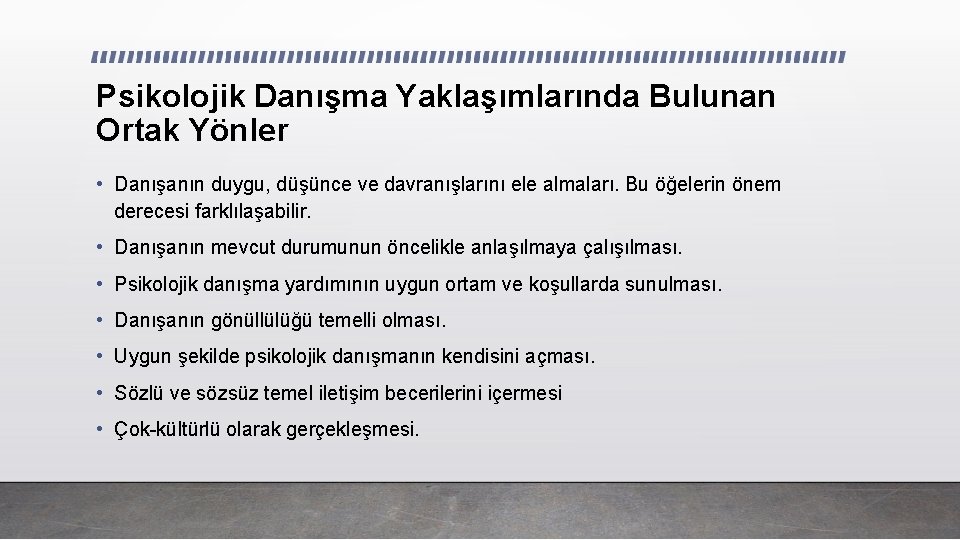 Psikolojik Danışma Yaklaşımlarında Bulunan Ortak Yönler

• Danışanın duygu, düşünce ve davranışlarını ele almaları. Bu öğelerin önem derecesi farklılaşabilir.
• Danışanın mevcut durumunun öncelikle anlaşılmaya çalışılması.
• Psikolojik danışma yardımının uygun ortam ve koşullarda sunulması.
• Danışanın gönüllülüğü temelli olması.
• Uygun şekilde psikolojik danışmanın kendisini açması.
• Sözlü ve sözsüz temel iletişim becerilerini içermesi
• Çok-kültürlü olarak gerçekleşmesi.